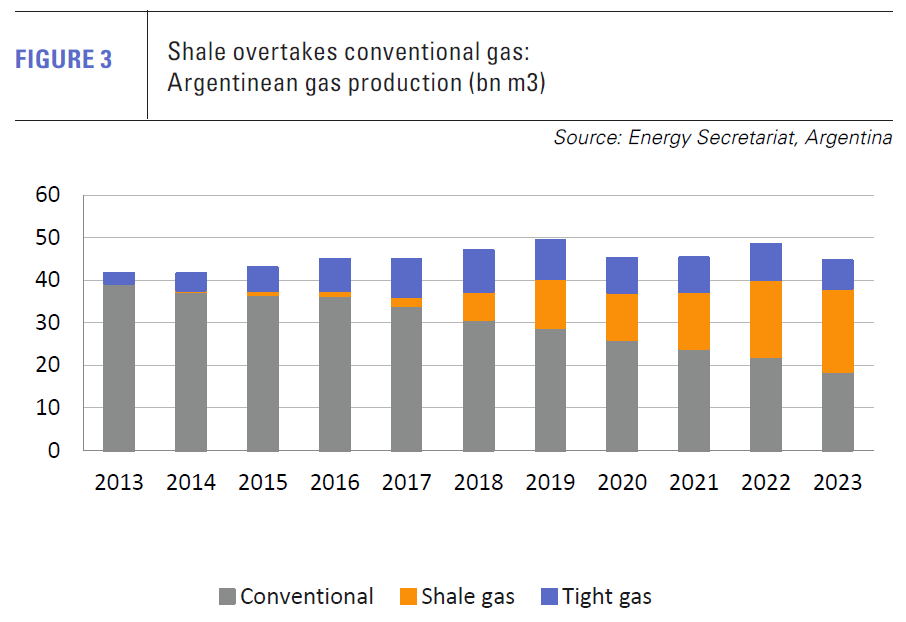 FIGURE 3

Shale overtakes conventional gas: Argentinean gas production (bn m3)

Source: Energy Secretariat, Argentina

60
50
40
30
20
10
0

2013 2014 2015 2016 2017 2018 2019 2020 2021 2022 2023

Conventional Shale gas Tight gas